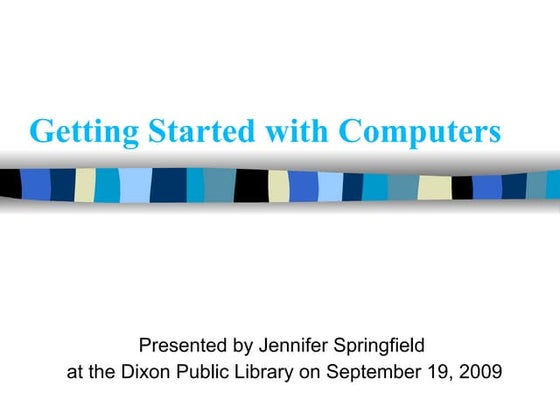 Getting Started with Computers

Presented by Jennifer Springfield
at the Dixon Public Library on September 19, 2009